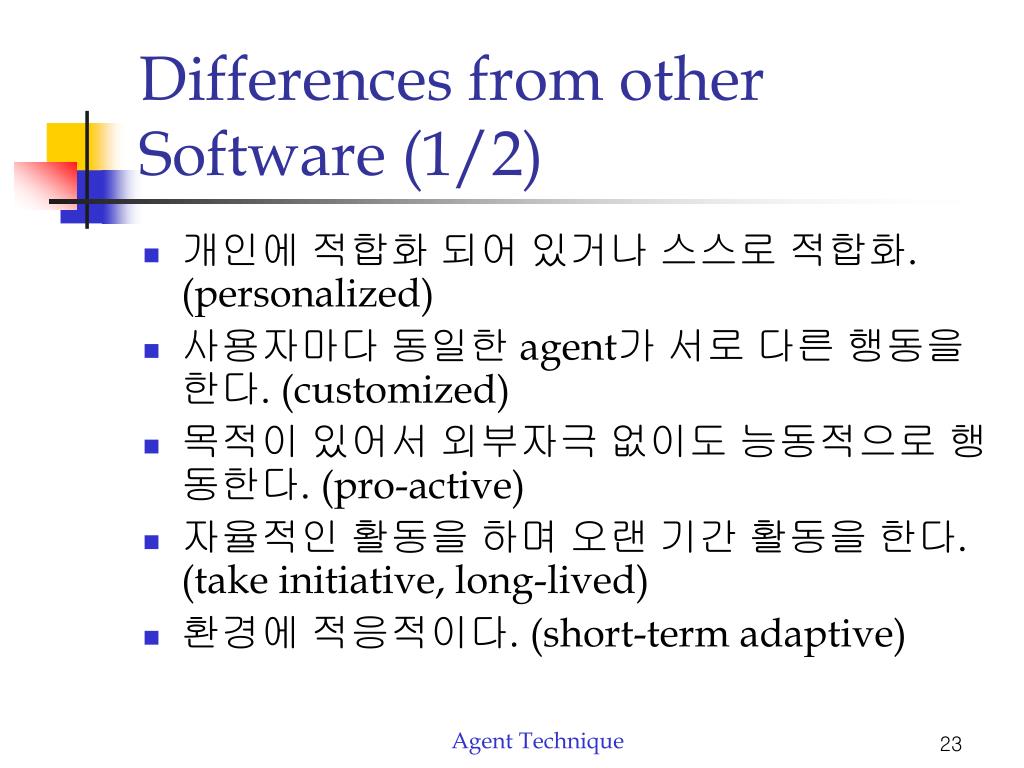 Differences from other Software (1/2)

- 개인에 적합화 되어 있거나 스스로 적합화. (personalized)
- 사용자마다 동일한 agent가 서로 다른 행동을 한다. (customized)
- 목적이 있어서 외부자극 없이도 능동적으로 행동한다. (pro-active)
- 자율적인 활동을 하며 오랜 기간 활동을 한다. (take initiative, long-lived)
- 환경에 적응적이다. (short-term adaptive)

Agent Technique

23